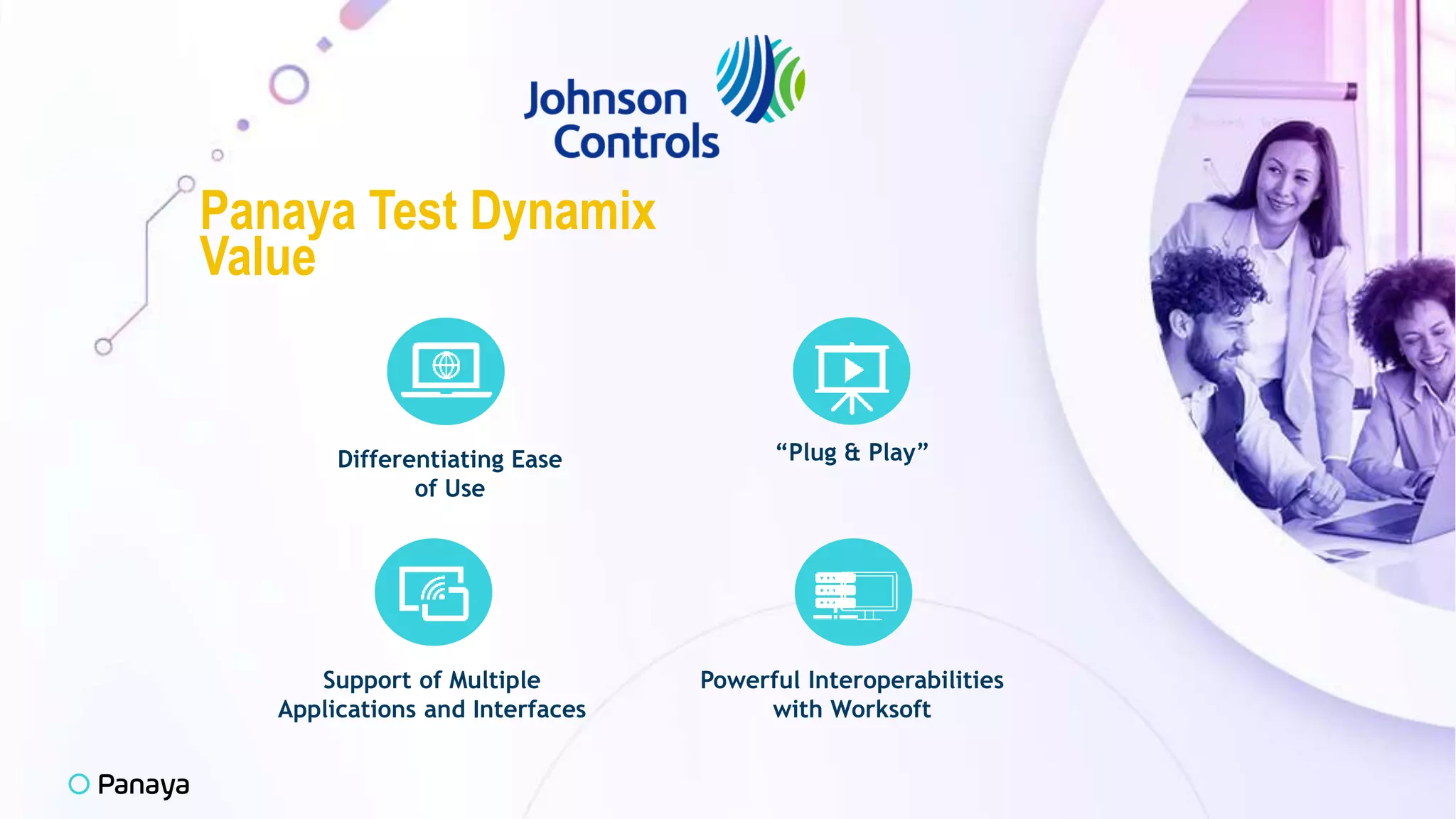 Johnson Controls

Panaya Test Dynamix Value

Differentiating Ease of Use

“Plug & Play”

Support of Multiple Applications and Interfaces

Powerful Interoperabilities with Worksoft

Panaya